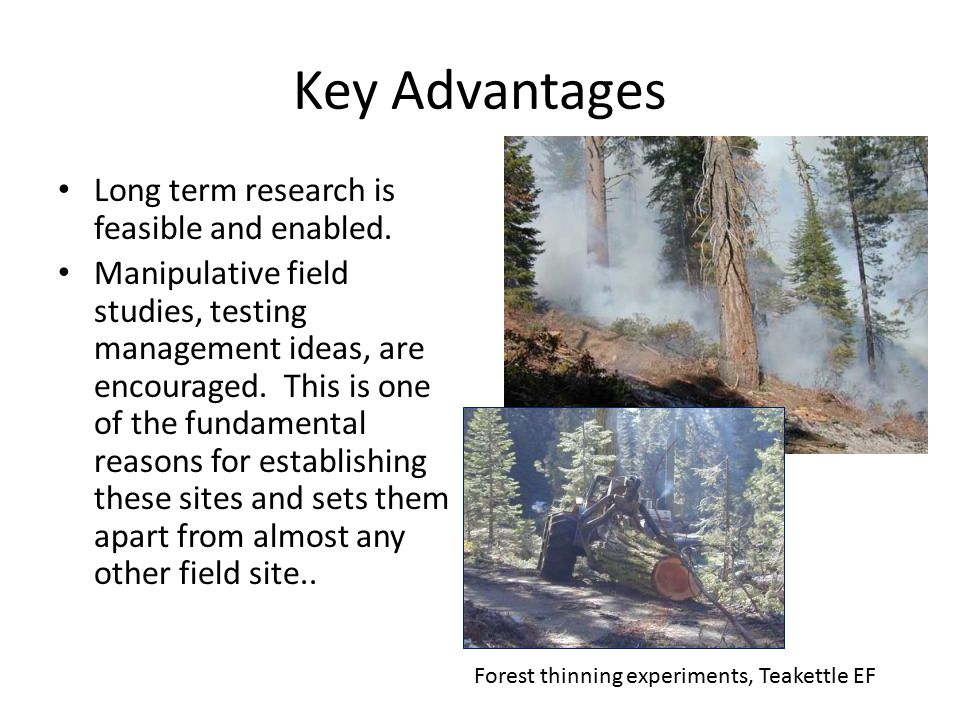 Key Advantages

• Long term research is feasible and enabled.

• Manipulative field studies, testing management ideas, are encouraged. This is one of the fundamental reasons for establishing these sites and sets them apart from almost any other field site..

Forest thinning experiments, Teakettle EF